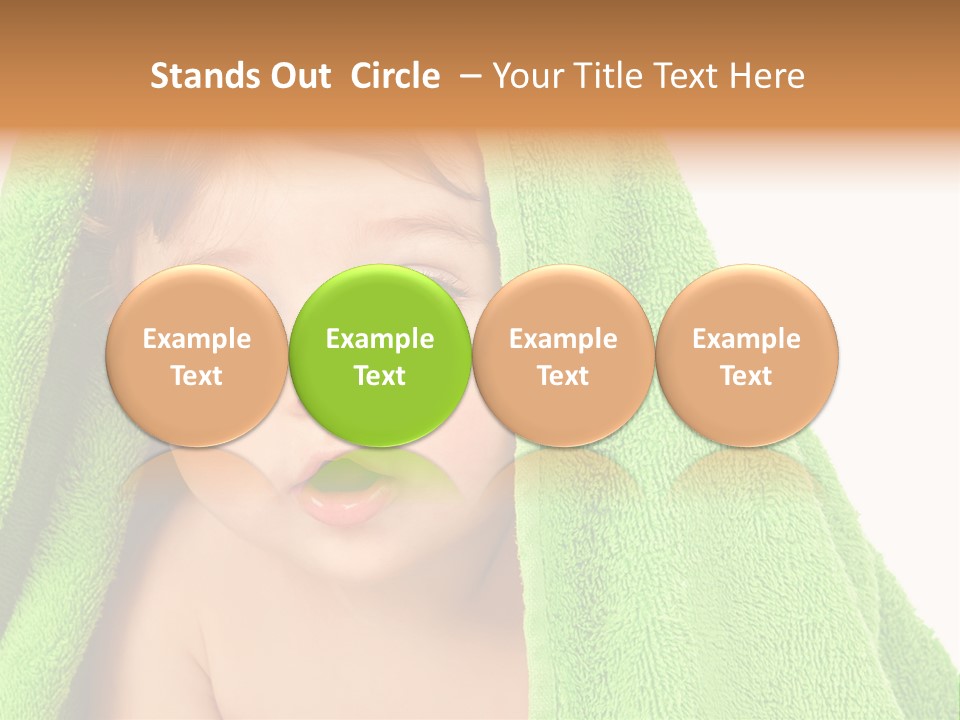 Stands Out Circle – Your Title Text Here

Example Text

Example Text

Example Text

Example Text